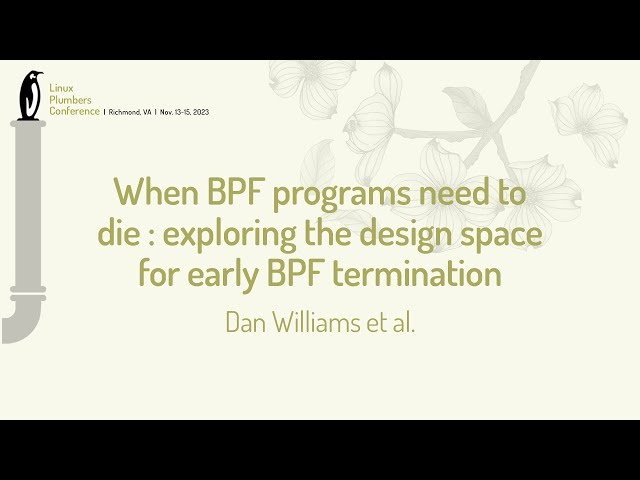 Linux Plumbers Conference | Richmond, VA | Nov. 13-15, 2023

When BPF programs need to die : exploring the design space for early BPF termination

Dan Williams et al.